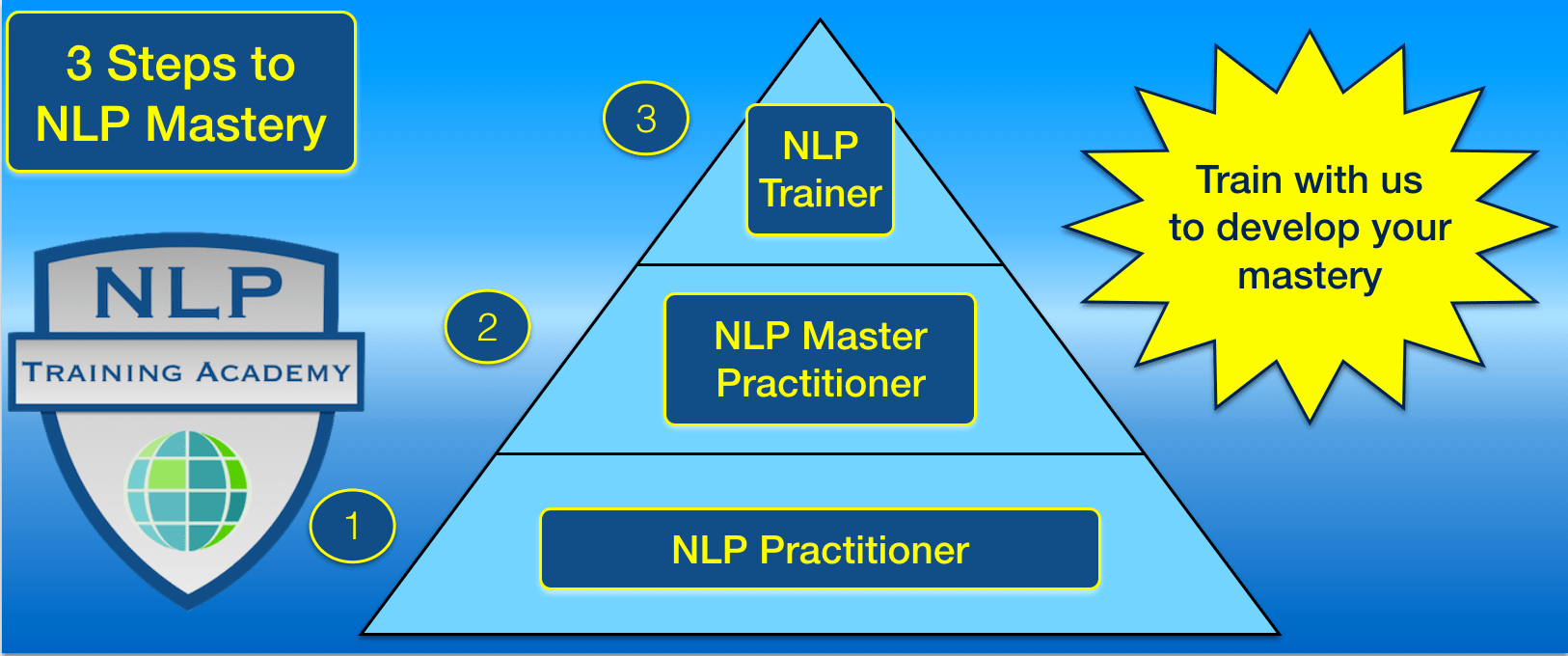 3 Steps to NLP Mastery

NLP
TRAINING ACADEMY

3
NLP Trainer

2
NLP Master Practitioner

1
NLP Practitioner

Train with us to develop your mastery